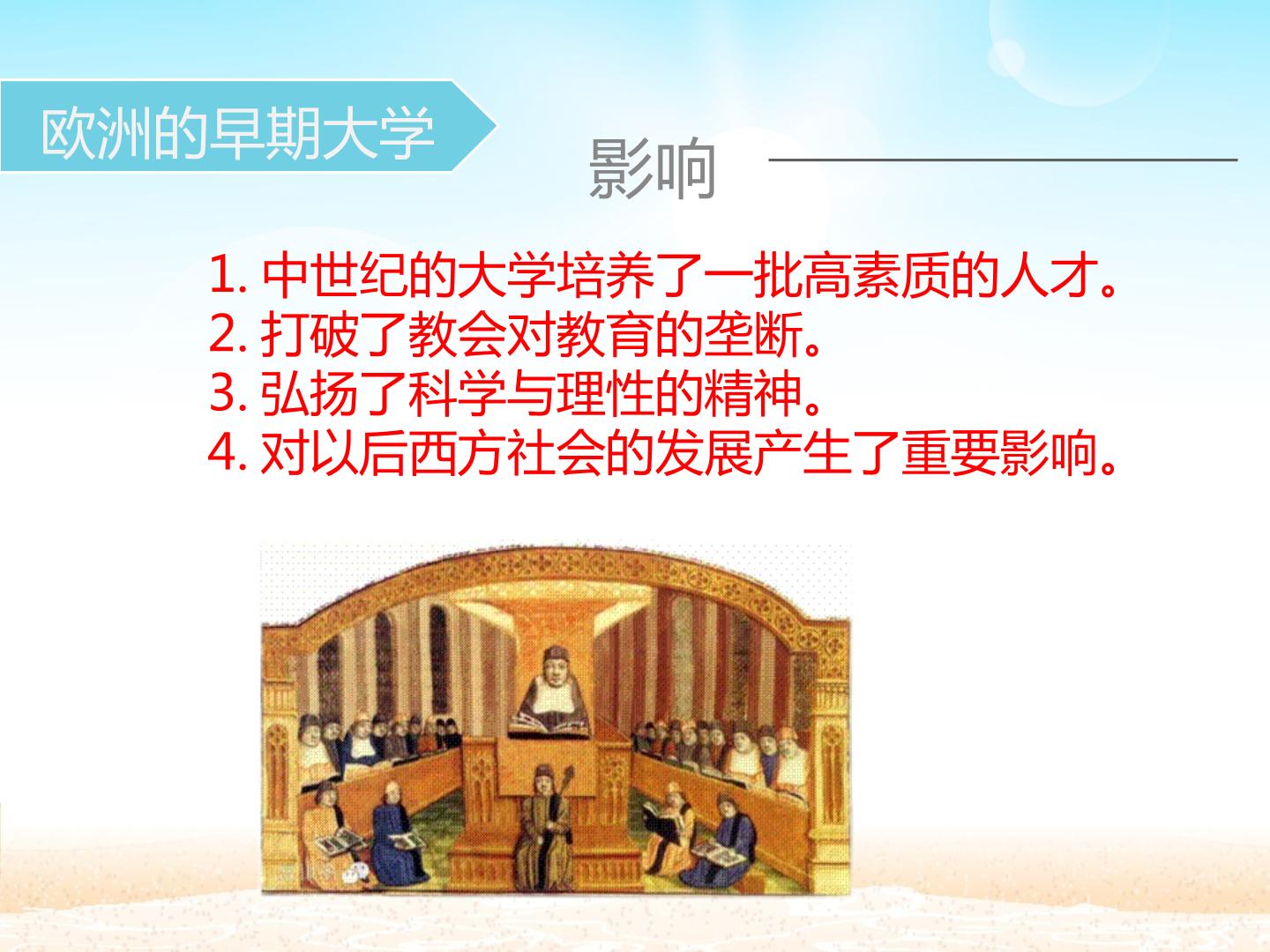 欧洲的早期大学

影响

1. 中世纪的大学培养了一批高素质的人才。
2. 打破了教会对教育的垄断。
3. 弘扬了科学与理性的精神。
4. 对以后西方社会的发展产生了重要影响。